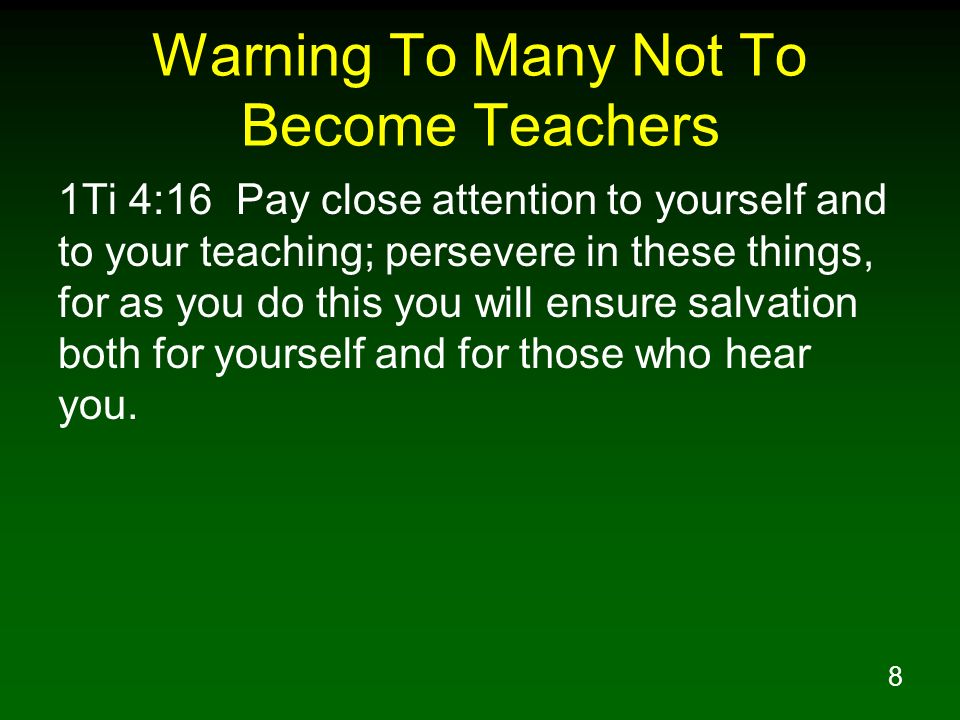 Warning To Many Not To Become Teachers

1Ti 4:16 Pay close attention to yourself and to your teaching; persevere in these things, for as you do this you will ensure salvation both for yourself and for those who hear you.

8